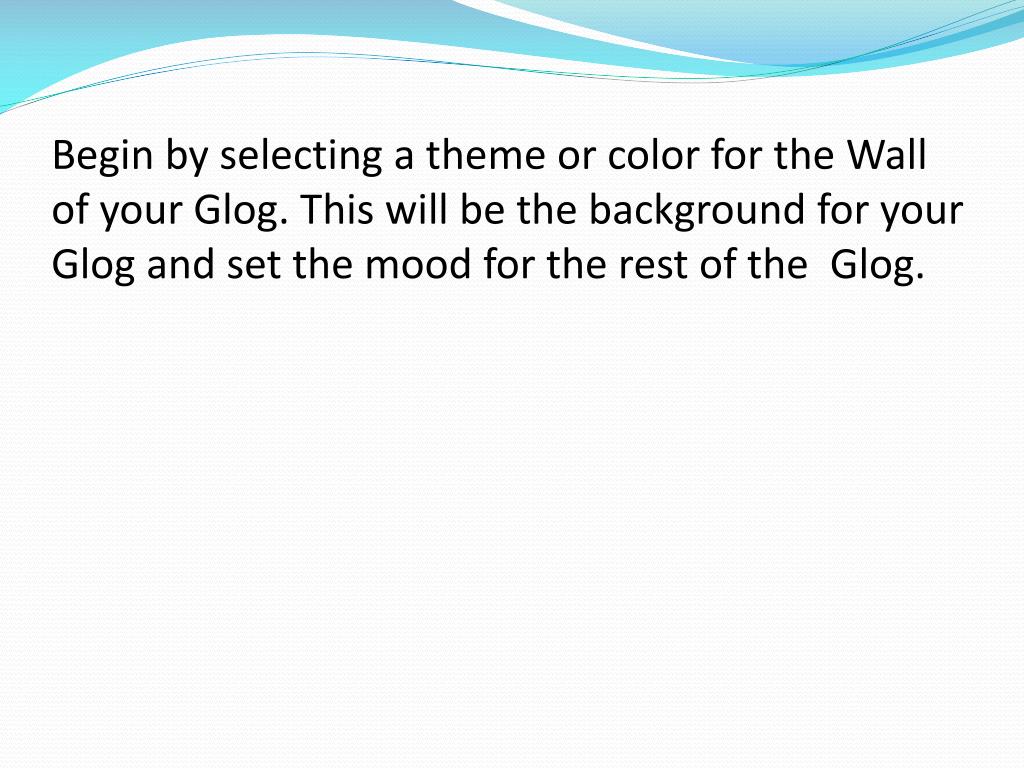 Begin by selecting a theme or color for the Wall of your Glog. This will be the background for your Glog and set the mood for the rest of the  Glog.